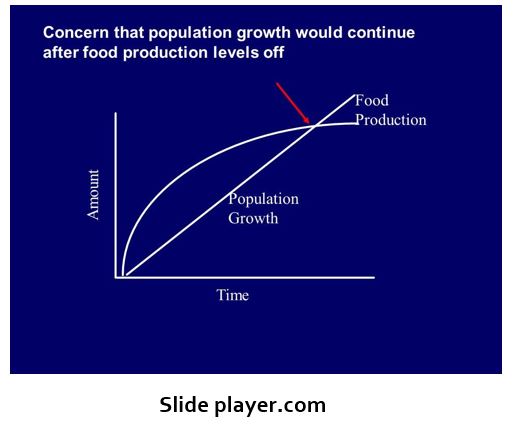 Concern that population growth would continue after food production levels off

Food Production

Amount

Population Growth

Time

Slide player.com